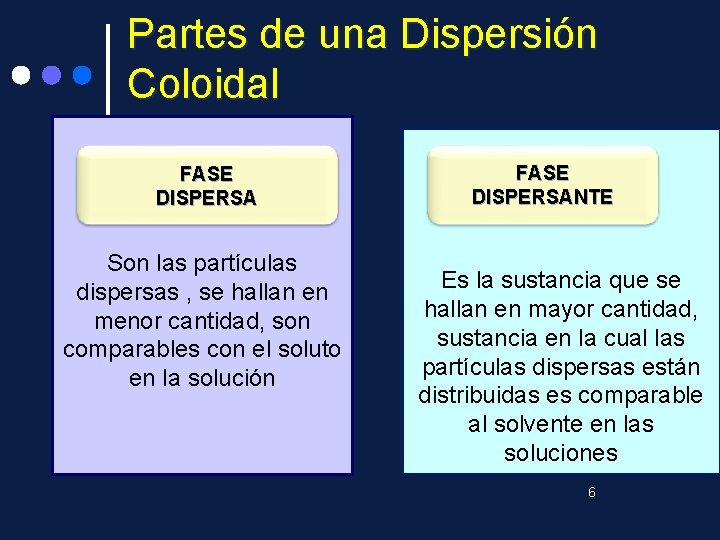 Partes de una Dispersión Coloidal

FASE DISPERSA

Son las partículas dispersas , se hallan en menor cantidad, son comparables con el soluto en la solución

FASE DISPERSANTE

Es la sustancia que se hallan en mayor cantidad, sustancia en la cual las partículas dispersas están distribuidas es comparable al solvente en las soluciones

6